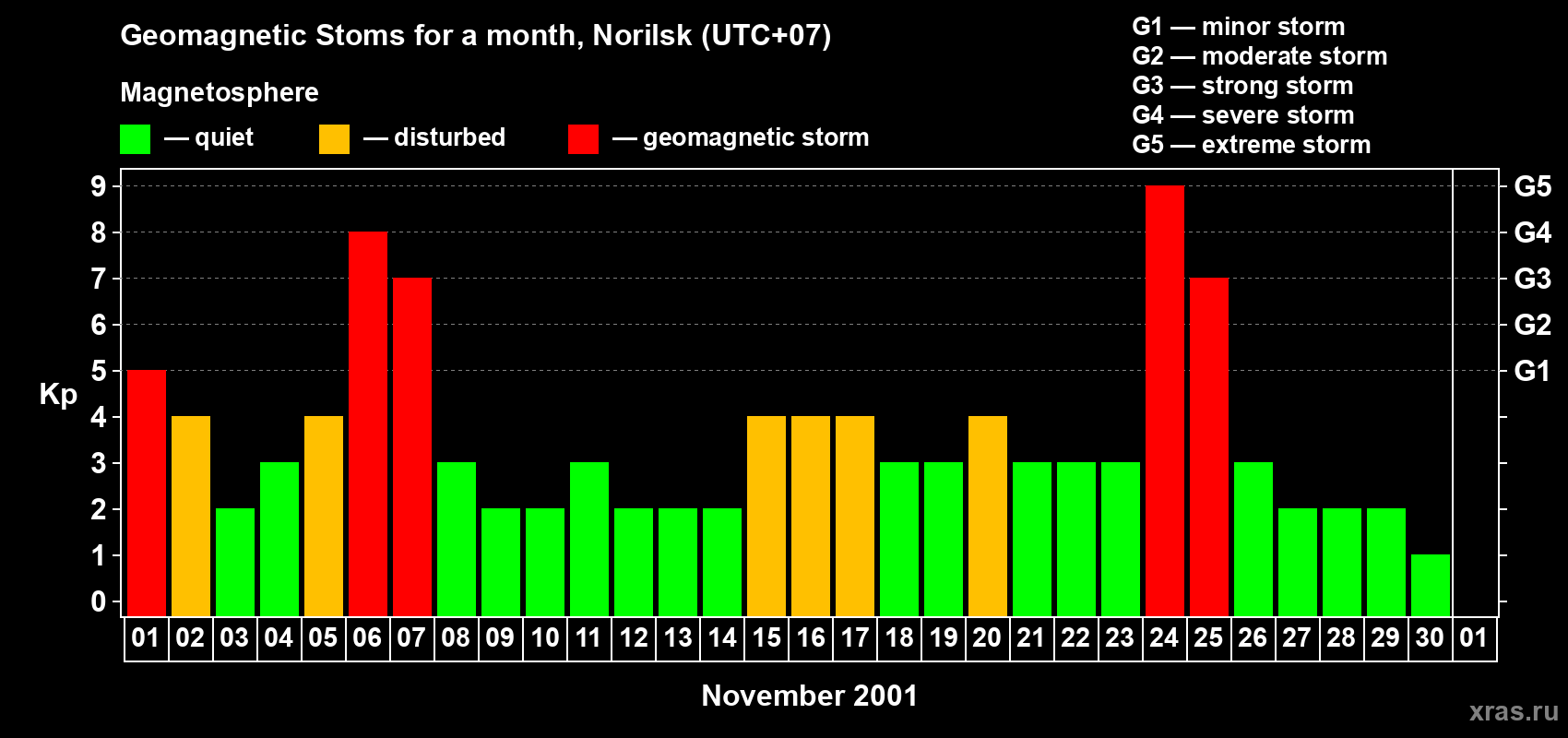 Geomagnetic Stoms for a month, Norilsk (UTC+07)

Magnetosphere

— quiet — disturbed — geomagnetic storm

G1 — minor storm
G2 — moderate storm
G3 — strong storm
G4 — severe storm
G5 — extreme storm

Kp

9 8 7 6 5 4 3 2 1 0

G5 G4 G3 G2 G1

01 02 03 04 05 06 07 08 09 10 11 12 13 14 15 16 17 18 19 20 21 22 23 24 25 26 27 28 29 30 01

November 2001

xras.ru